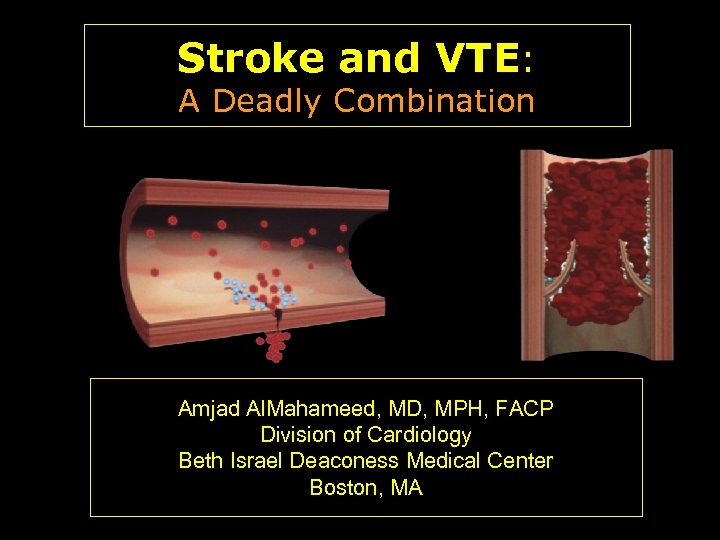 Stroke and VTE:
A Deadly Combination

Amjad AlMahameed, MD, MPH, FACP
Division of Cardiology
Beth Israel Deaconess Medical Center
Boston, MA